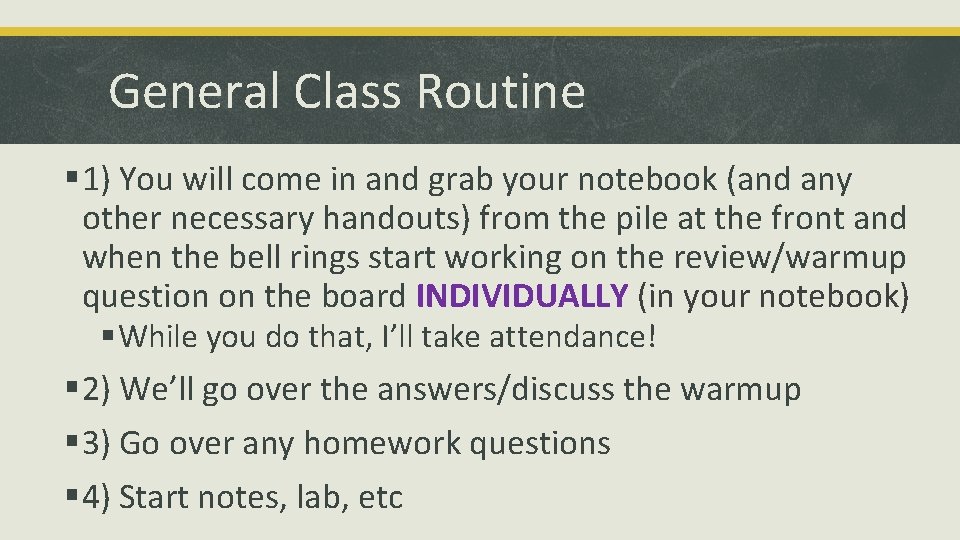 General Class Routine

▪ 1) You will come in and grab your notebook (and any other necessary handouts) from the pile at the front and when the bell rings start working on the review/warmup question on the board INDIVIDUALLY (in your notebook)

▪ While you do that, I'll take attendance!

▪ 2) We'll go over the answers/discuss the warmup

▪ 3) Go over any homework questions

▪ 4) Start notes, lab, etc